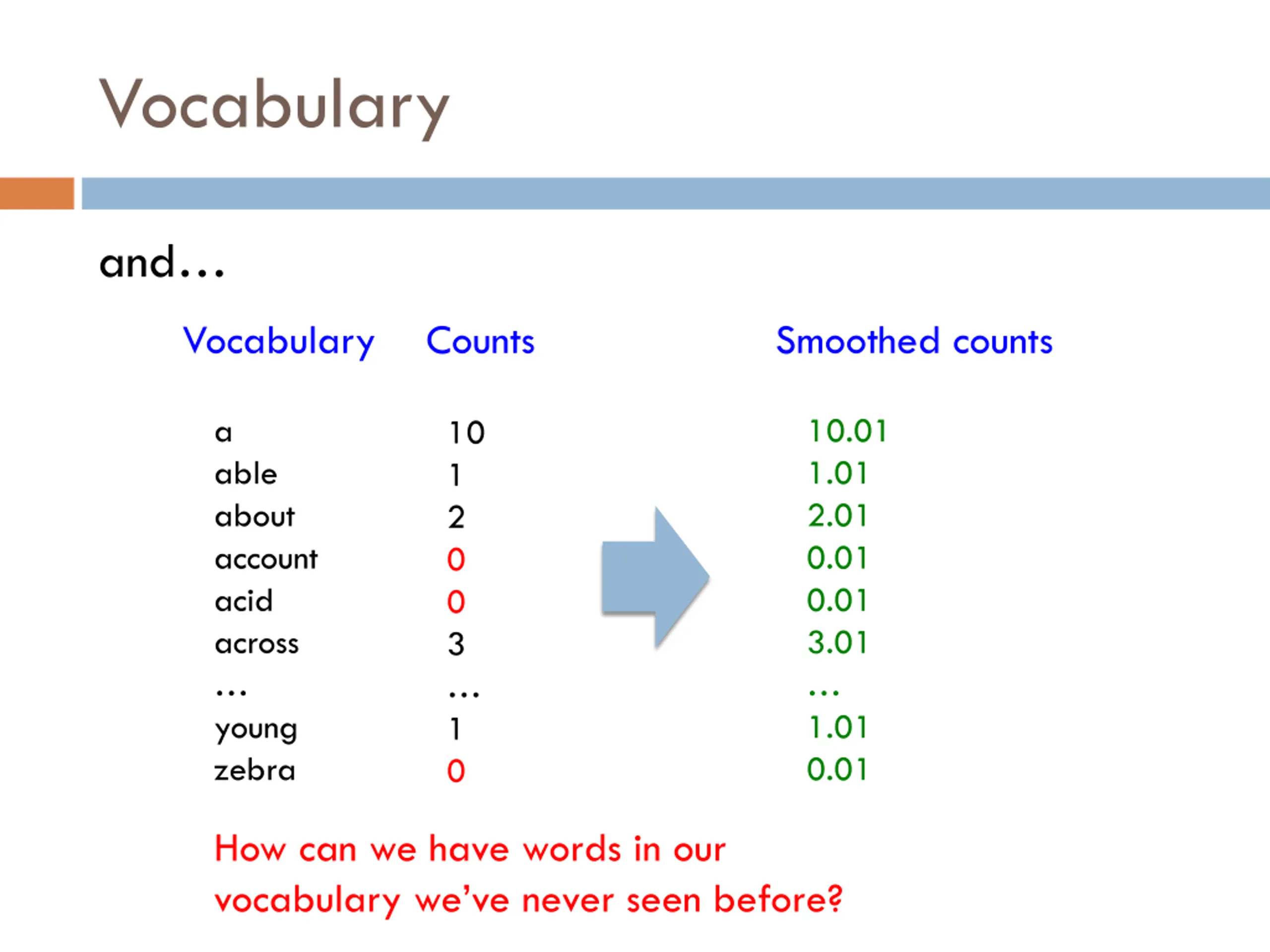 Vocabulary

and…

| Vocabulary | Counts | Smoothed counts |
|---|---|---|
| a | 10 | 10.01 |
| able | 1 | 1.01 |
| about | 2 | 2.01 |
| account | 0 | 0.01 |
| acid | 0 | 0.01 |
| across | 3 | 3.01 |
| … | … | … |
| young | 1 | 1.01 |
| zebra | 0 | 0.01 |

How can we have words in our vocabulary we've never seen before?